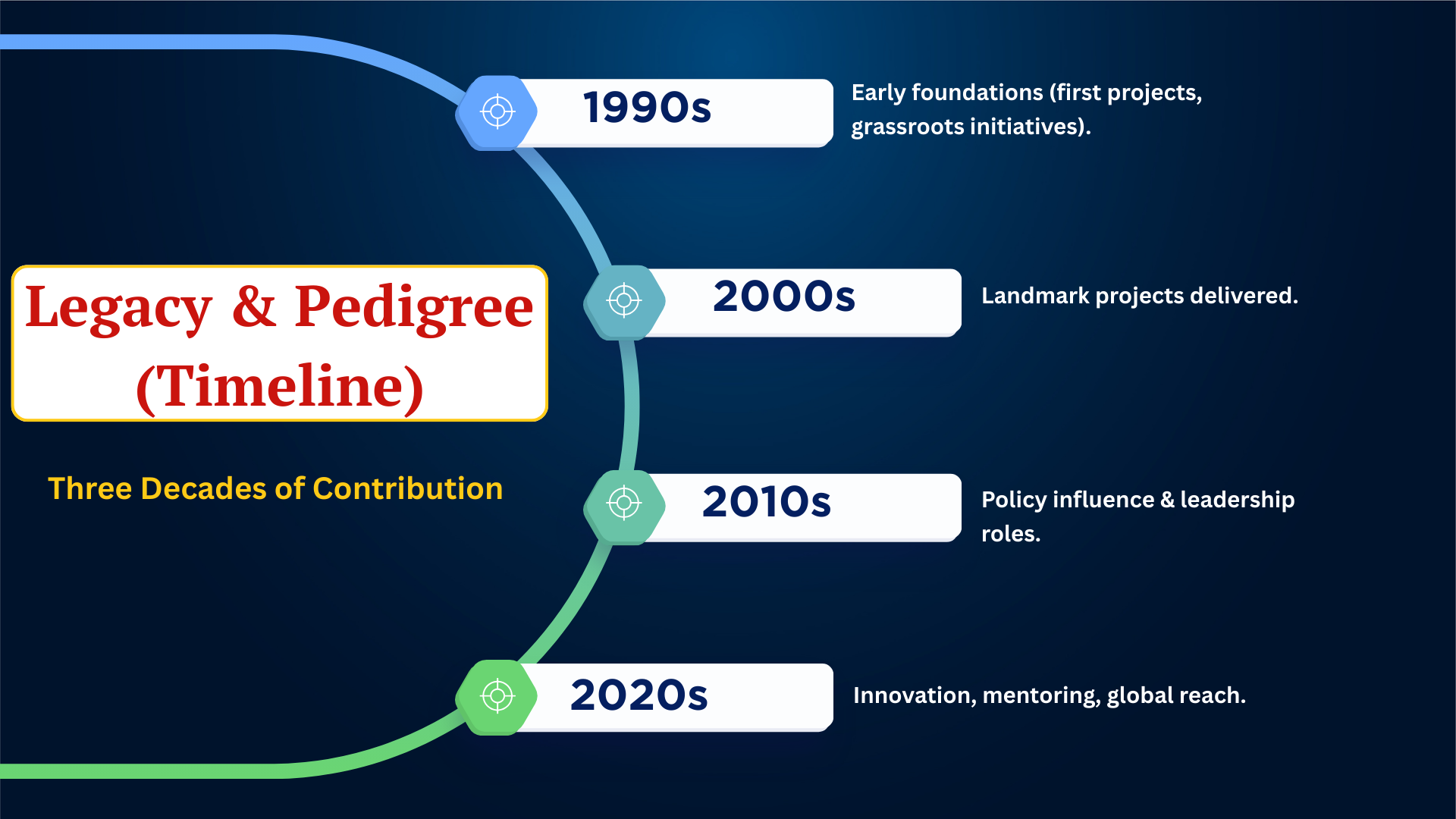 Legacy & Pedigree (Timeline)

Three Decades of Contribution

1990s

Early foundations (first projects, grassroots initiatives).

2000s

Landmark projects delivered.

2010s

Policy influence & leadership roles.

2020s

Innovation, mentoring, global reach.